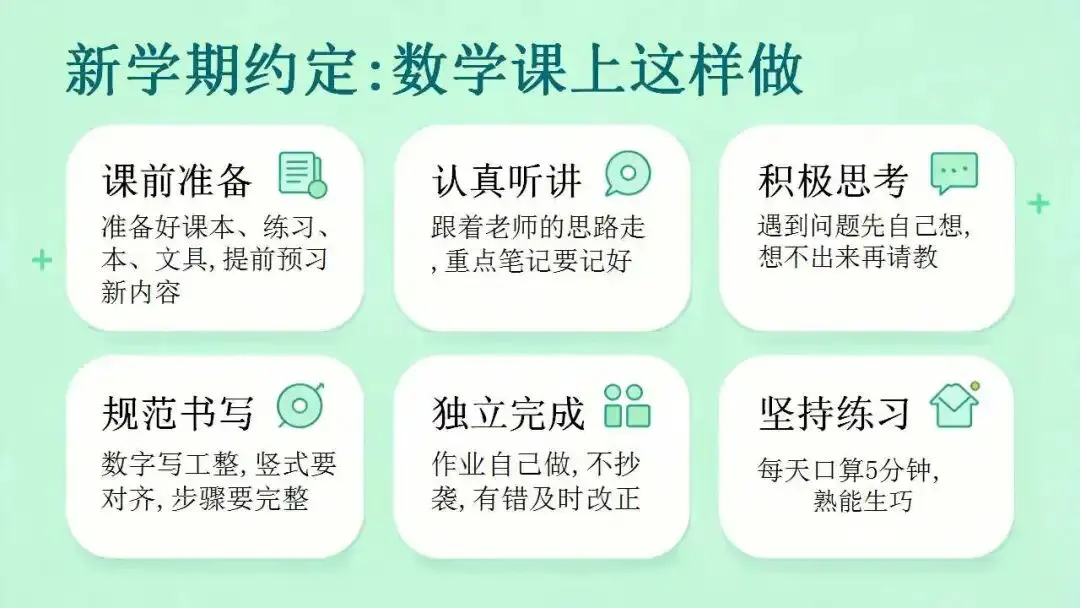 新学期约定:数学课上这样做

课前准备
准备好课本、练习、本、文具,提前预习新内容

认真听讲
跟着老师的思路走,重点笔记要记好

积极思考
遇到问题先自己想,想不出来再请教

规范书写
数字写工整,竖式要对齐,步骤要完整

独立完成
作业自己做,不抄袭,有错及时改正

坚持练习
每天口算5分钟,熟能生巧